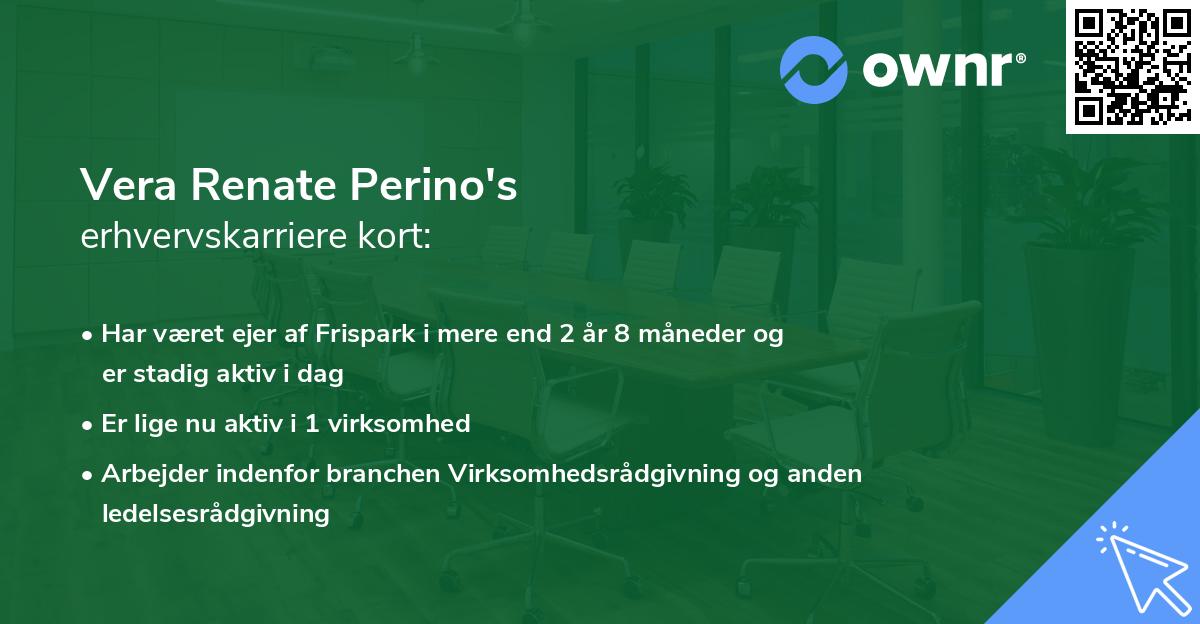 ownr®

Vera Renate Perino's
erhvervskarriere kort:

• Har været ejer af Frispark i mere end 2 år 8 måneder og er stadig aktiv i dag
• Er lige nu aktiv i 1 virksomhed
• Arbejder indenfor branchen Virksomhedsrådgivning og anden ledelsesrådgivning